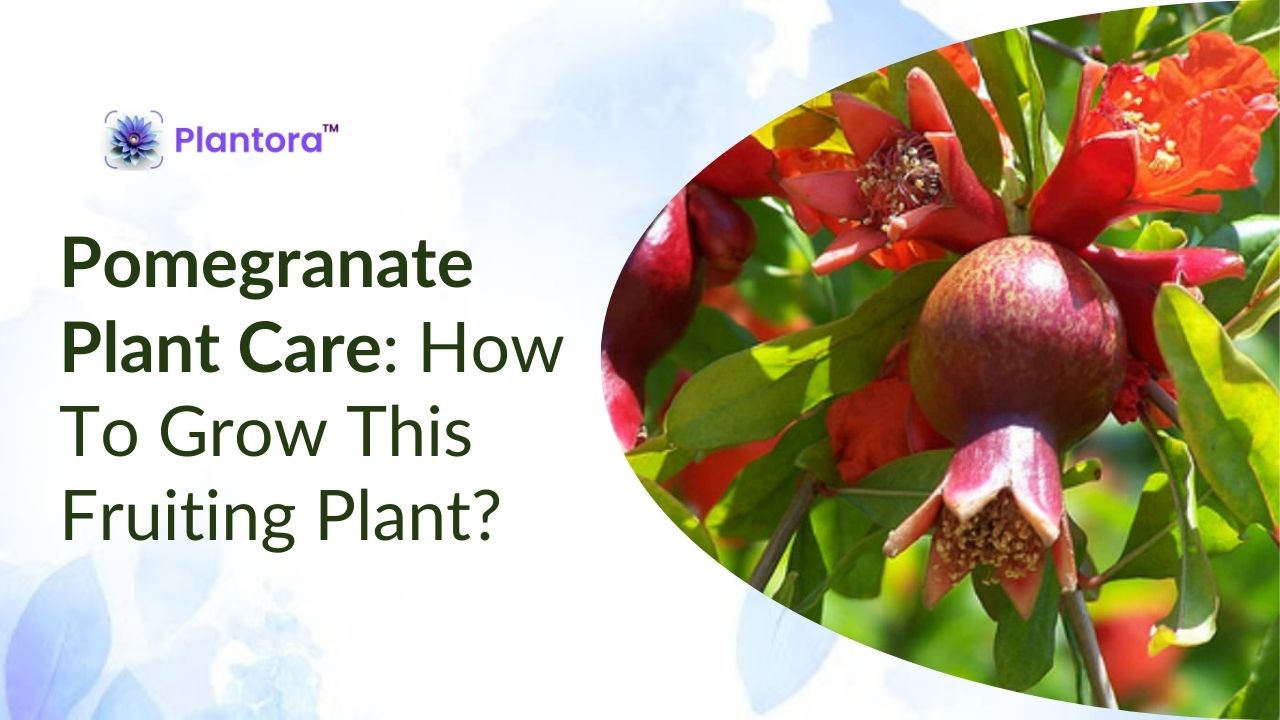 Plantora™

Pomegranate Plant Care: How To Grow This Fruiting Plant?